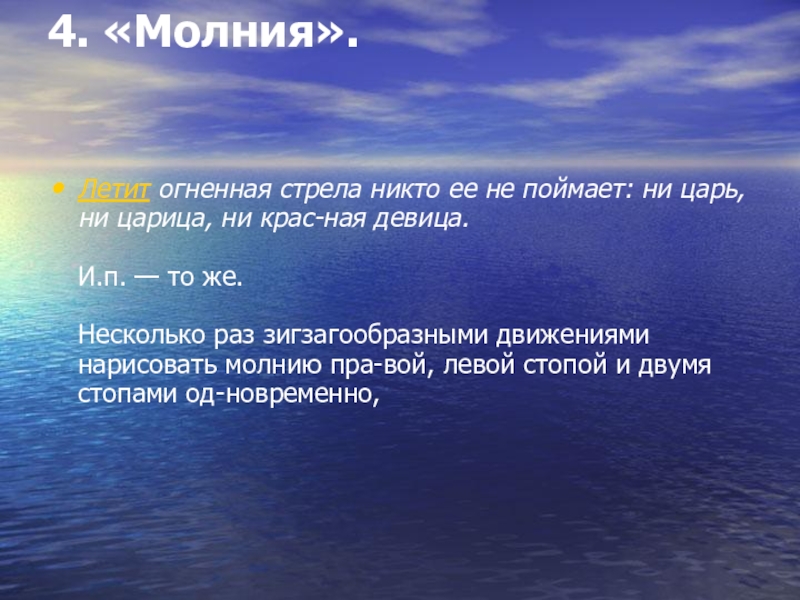 4. «Молния».

• Летит огненная стрела никто ее не поймает: ни царь, ни царица, ни крас-ная девица.

И.п. — то же.

Несколько раз зигзагообразными движениями нарисовать молнию пра-вой, левой стопой и двумя стопами од-новременно,